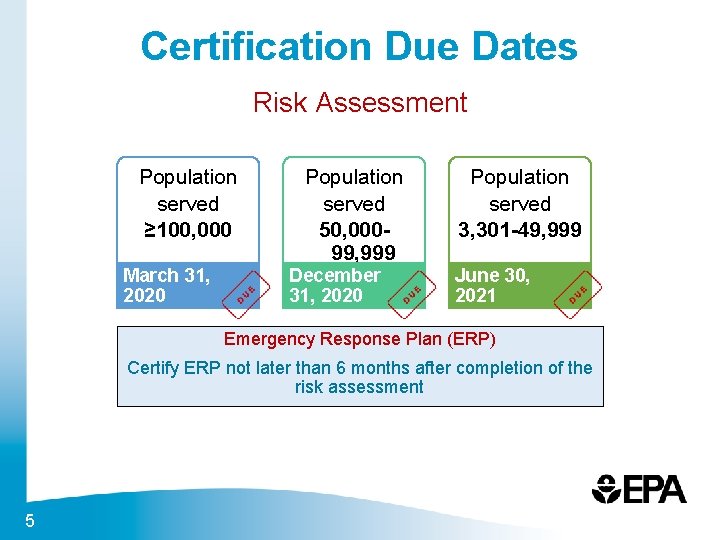 Certification Due Dates

Risk Assessment

Population served ≥100,000

March 31, 2020

DUE

Population served 50,000-99,999

December 31, 2020

DUE

Population served 3,301-49,999

June 30, 2021

DUE

Emergency Response Plan (ERP)

Certify ERP not later than 6 months after completion of the risk assessment

EPA

5